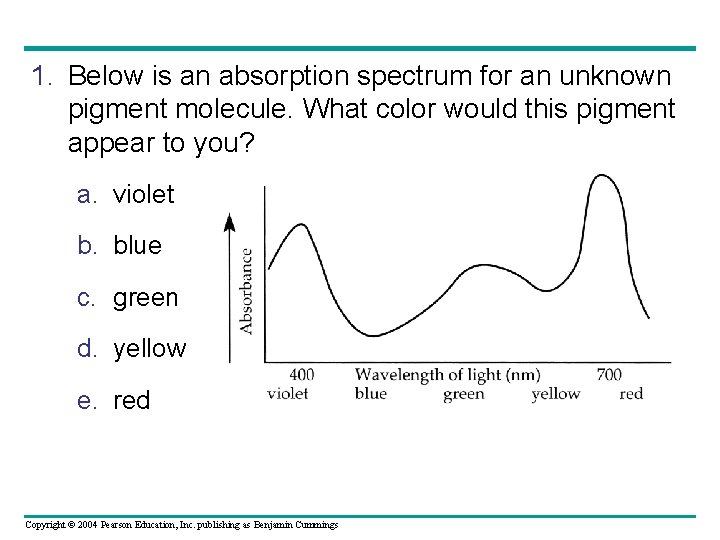 1. Below is an absorption spectrum for an unknown pigment molecule. What color would this pigment appear to you?

a. violet
b. blue
c. green
d. yellow
e. red

Absorbance

400 Wavelength of light (nm) 700
violet blue green yellow red

Copyright © 2004 Pearson Education, Inc. publishing as Benjamin Cummings